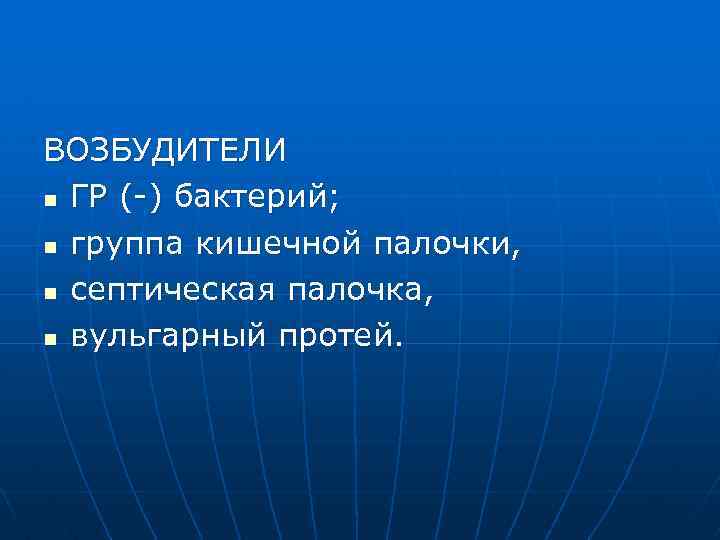 ВОЗБУДИТЕЛИ

- ГР (-) бактерий;
- группа кишечной палочки,
- септическая палочка,
- вульгарный протей.